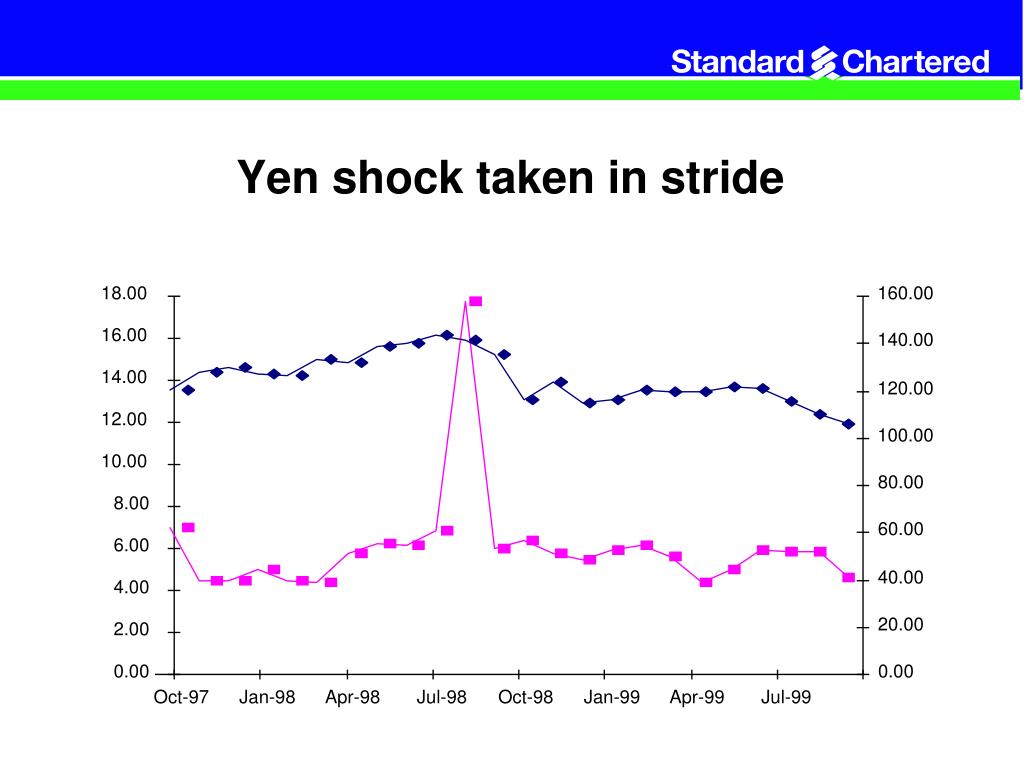 Standard Chartered

Yen shock taken in stride

18.00
16.00
14.00
12.00
10.00
8.00
6.00
4.00
2.00
0.00

160.00
140.00
120.00
100.00
80.00
60.00
40.00
20.00
0.00

Oct-97 Jan-98 Apr-98 Jul-98 Oct-98 Jan-99 Apr-99 Jul-99